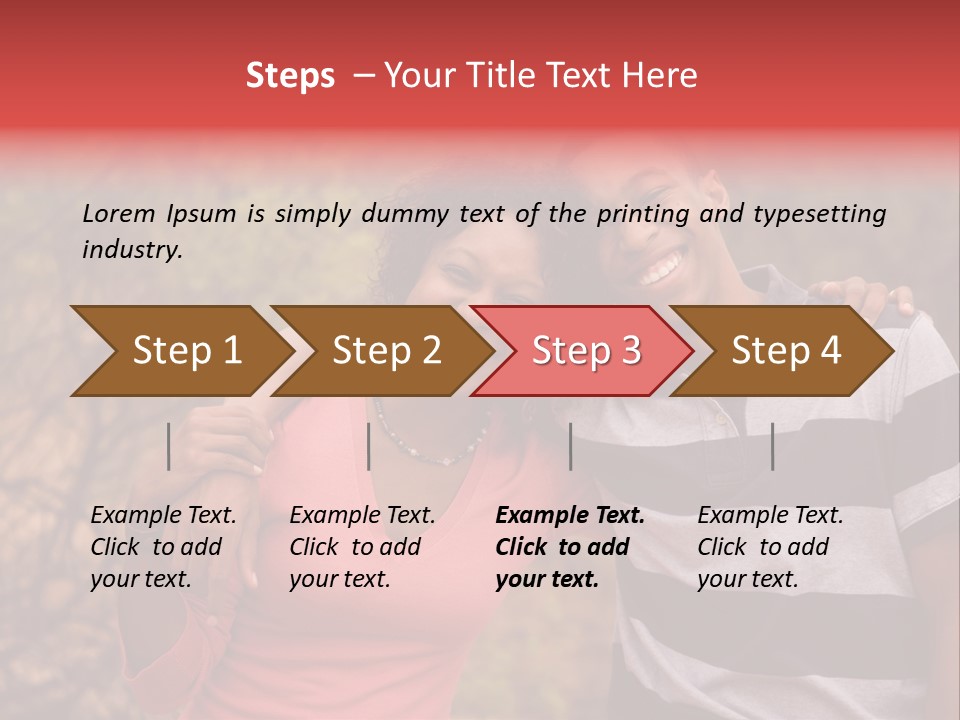 Steps – Your Title Text Here

Lorem Ipsum is simply dummy text of the printing and typesetting industry.

Step 1

Step 2

Step 3

Step 4

Example Text. Click to add your text.

Example Text. Click to add your text.

Example Text. Click to add your text.

Example Text. Click to add your text.